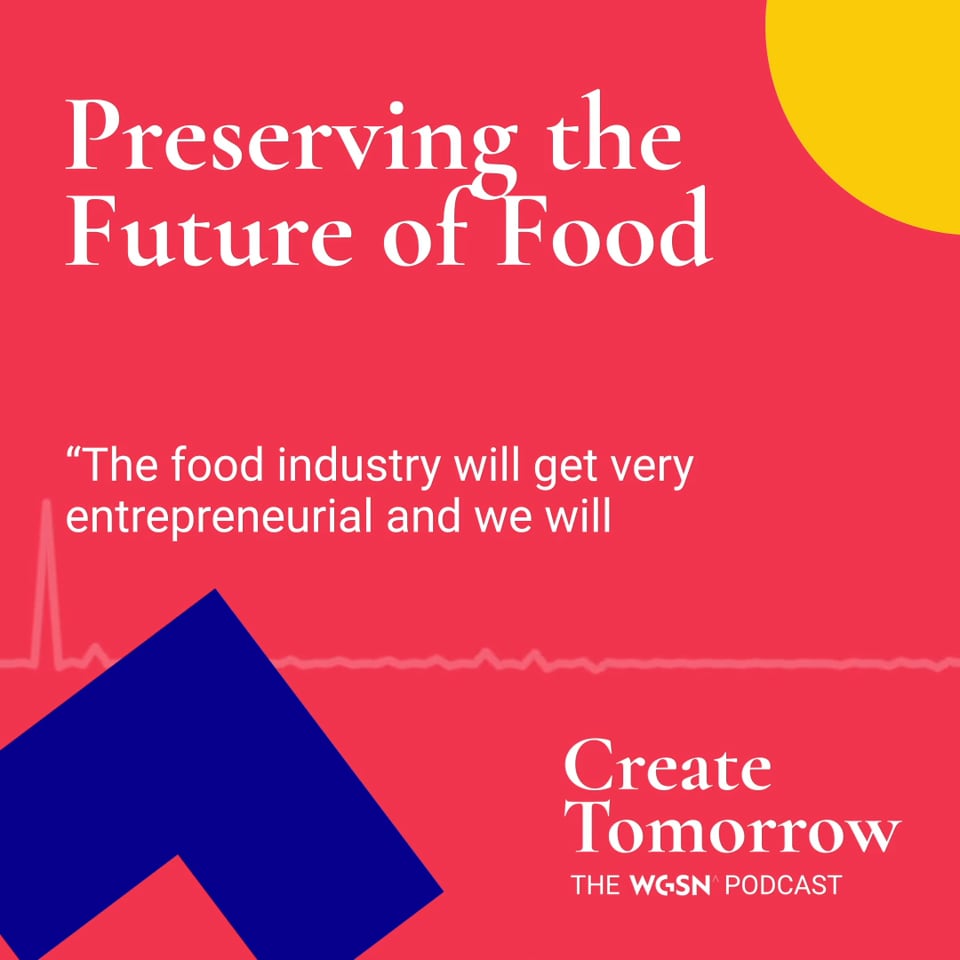 Preserving the Future of Food

“The food industry will get very entrepreneurial and we will

Create Tomorrow
THE WGSN PODCAST